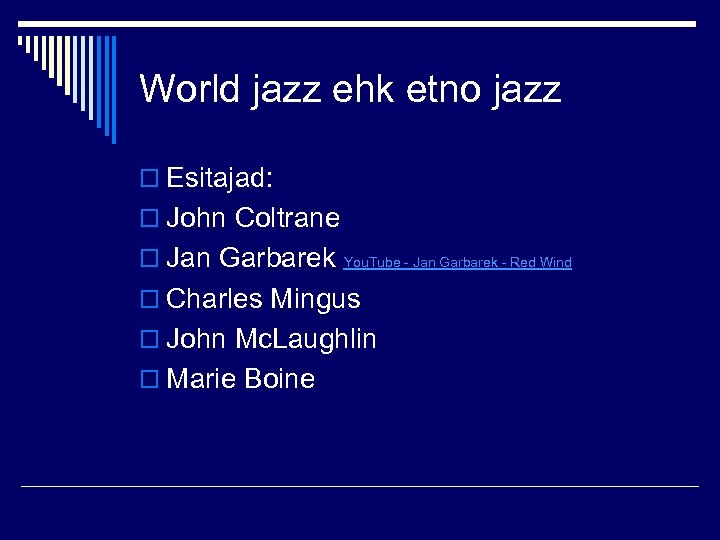 World jazz ehk etno jazz

Esitajad:
John Coltrane
Jan Garbarek YouTube - Jan Garbarek - Red Wind
Charles Mingus
John McLaughlin
Marie Boine